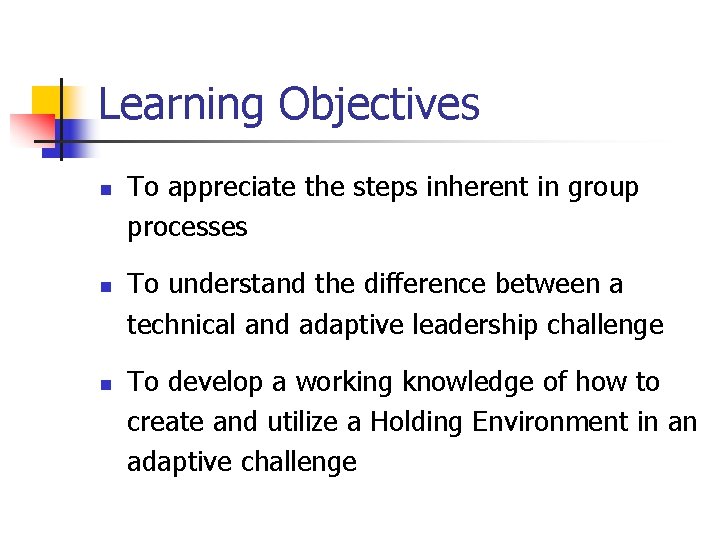 Learning Objectives

- To appreciate the steps inherent in group processes
- To understand the difference between a technical and adaptive leadership challenge
- To develop a working knowledge of how to create and utilize a Holding Environment in an adaptive challenge